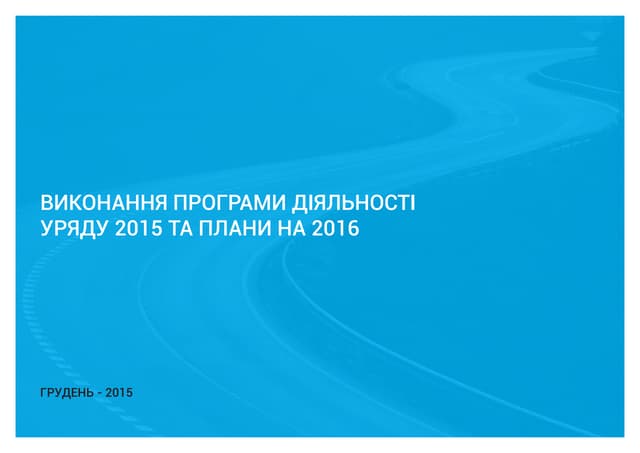 ВИКОНАННЯ ПРОГРАМИ ДІЯЛЬНОСТІ УРЯДУ 2015 ТА ПЛАНИ НА 2016

ГРУДЕНЬ - 2015